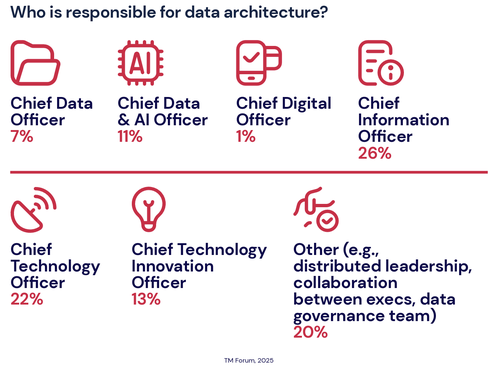 Who is responsible for data architecture?

AI

Chief Data Officer
7%

Chief Data & AI Officer
11%

Chief Digital Officer
1%

Chief Information Officer
26%

Chief Technology Officer
22%

Chief Technology Innovation Officer
13%

Other (e.g., distributed leadership, collaboration between execs, data governance team)
20%

TM Forum, 2025